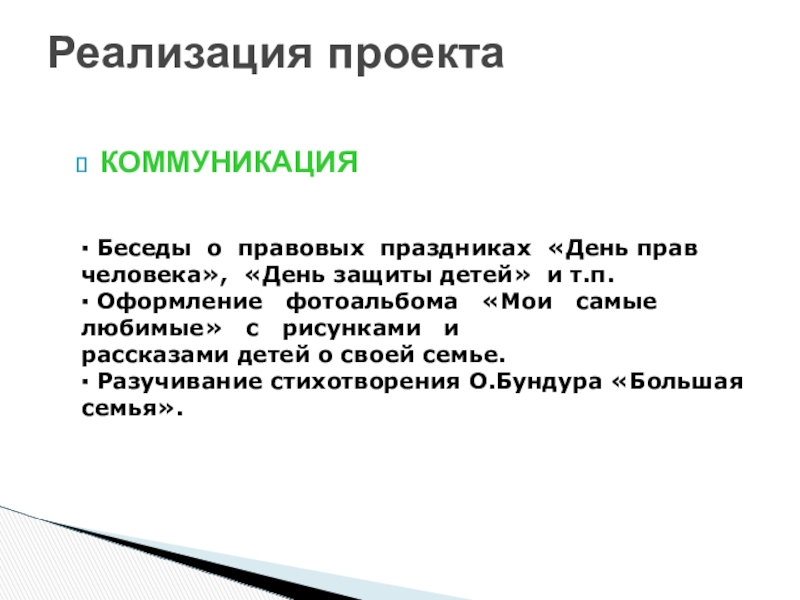 Реализация проекта

КОММУНИКАЦИЯ

· Беседы о правовых праздниках «День прав человека», «День защиты детей» и т.п.
· Оформление фотоальбома «Мои самые любимые» с рисунками и рассказами детей о своей семье.
· Разучивание стихотворения О.Бундура «Большая семья».